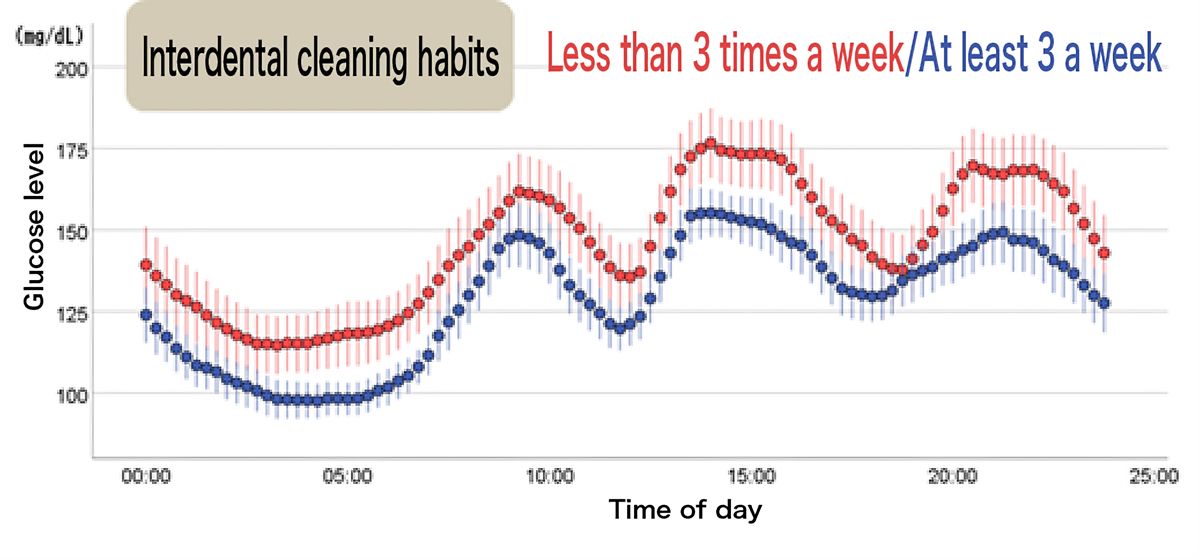 (mg/dL)
Interdental cleaning habits
Less than 3 times a week/At least 3 a week

Glucose level
200
175
150
125
100

00:00
05:00
10:00
15:00
20:00
25:00
Time of day